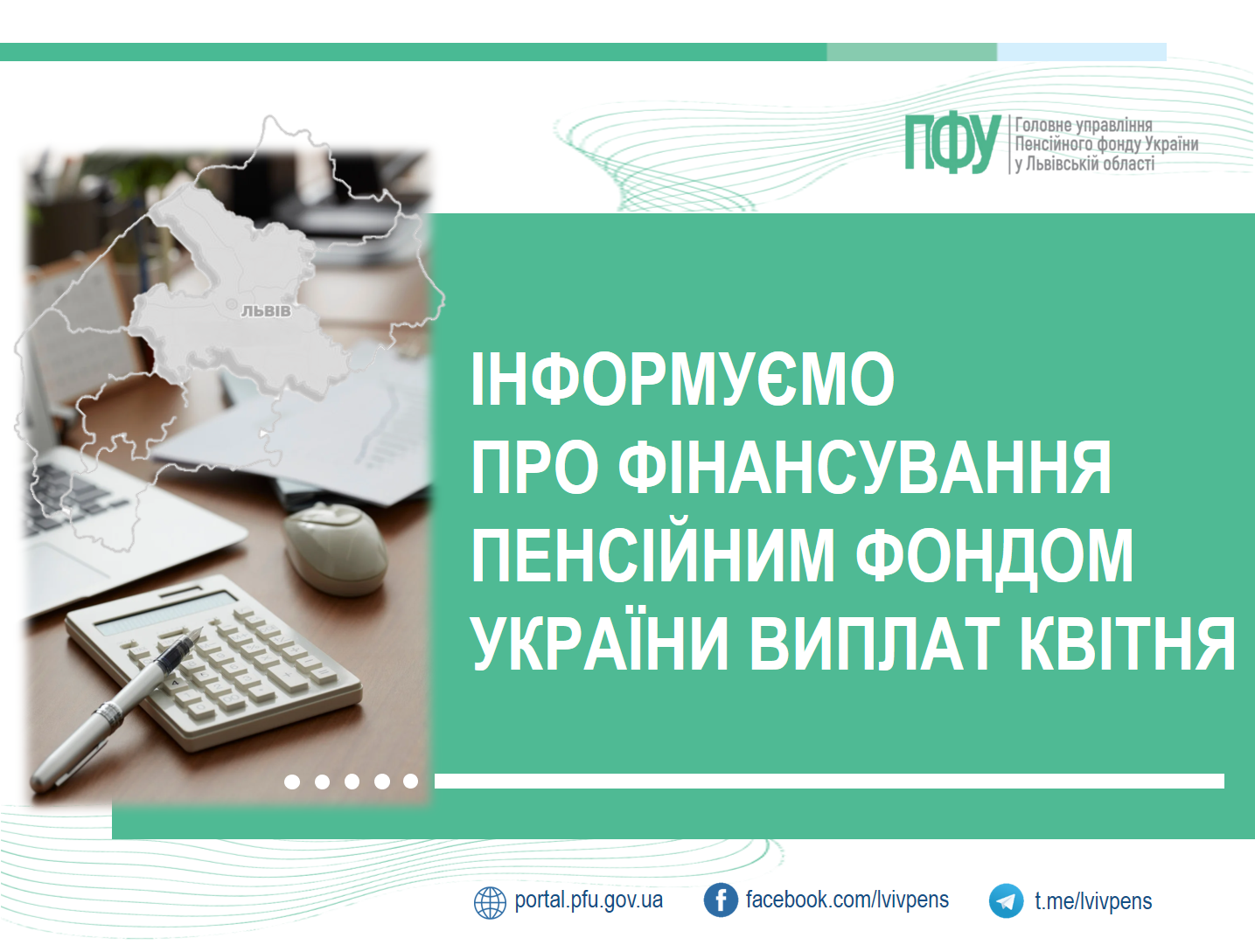 ПФУ
Головне управління
Пенсійного фонду України
у Львівській області

ЛЬВІВ

ІНФОРМУЄМО
ПРО ФІНАНСУВАННЯ
ПЕНСІЙНИМ ФОНДОМ
УКРАЇНИ ВИПЛАТ КВІТНЯ

portal.pfu.gov.ua
facebook.com/lvivpens
t.me/lvivpens